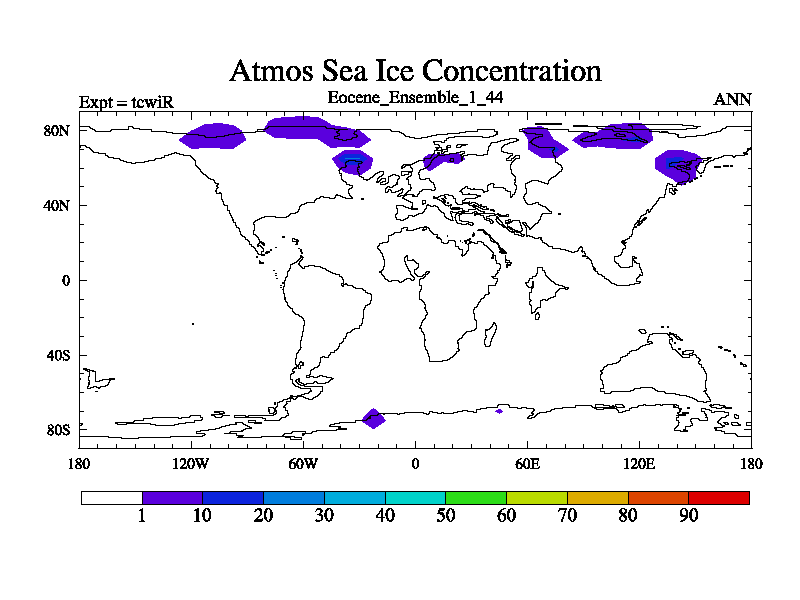 Atmos Sea Ice Concentration

Expt = tcwiR

Eocene_Ensemble_1_44

ANN

80N

40N

0

40S

80S

180

120W

60W

0

60E

120E

180

1

10

20

30

40

50

60

70

80

90